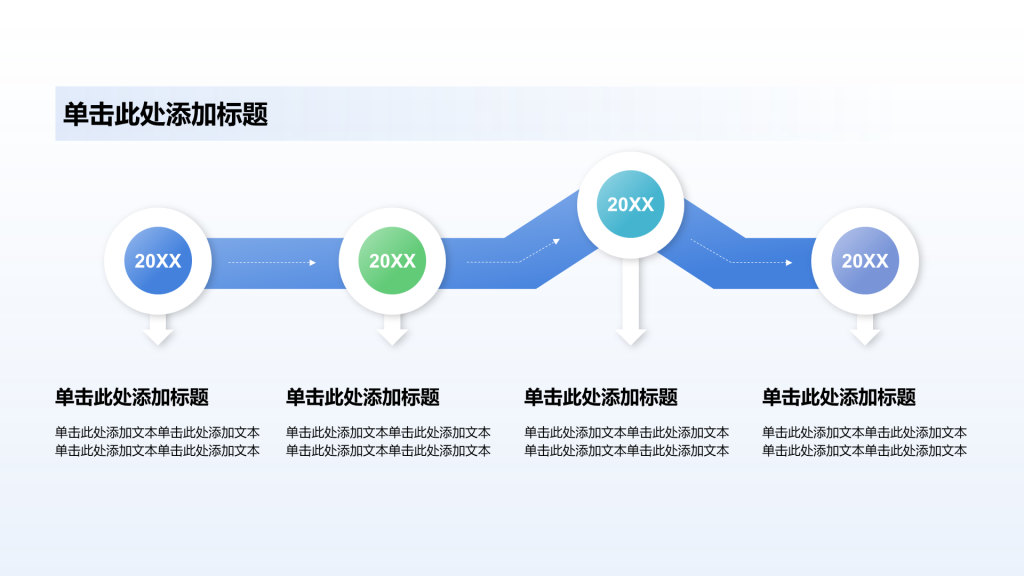 单击此处添加标题

20XX

20XX

20XX

20XX

单击此处添加标题

单击此处添加文本单击此处添加文本单击此处添加文本单击此处添加文本

单击此处添加标题

单击此处添加文本单击此处添加文本单击此处添加文本单击此处添加文本

单击此处添加标题

单击此处添加文本单击此处添加文本单击此处添加文本单击此处添加文本

单击此处添加标题

单击此处添加文本单击此处添加文本单击此处添加文本单击此处添加文本